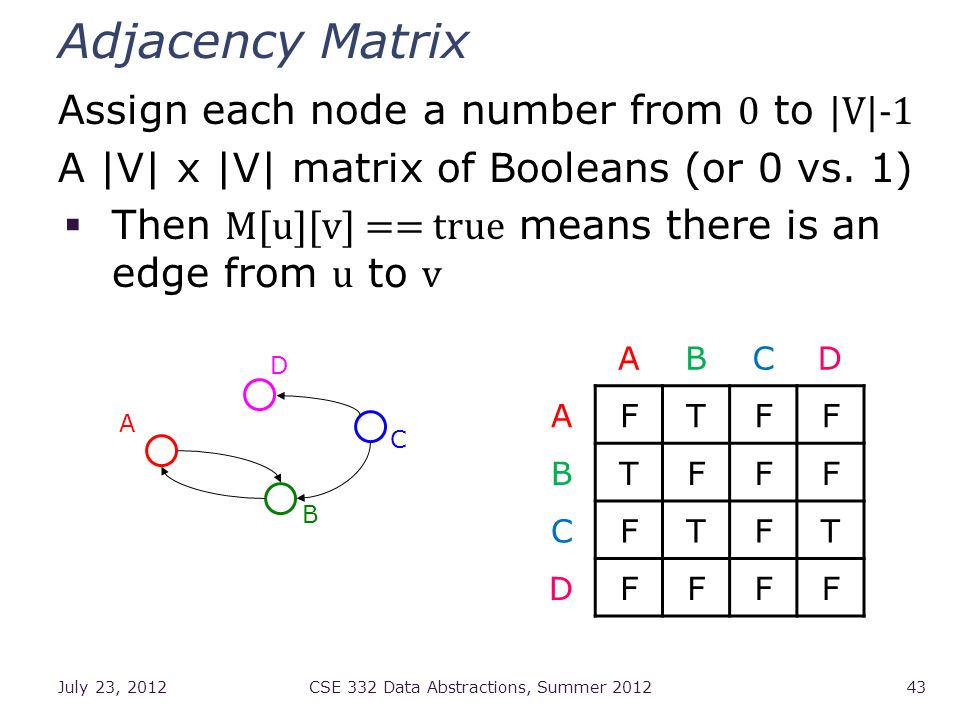 Adjacency Matrix

Assign each node a number from $0$ to $|V|-1$

A |V| x |V| matrix of Booleans (or 0 vs. 1)

▪ Then $M[u][v] == true$ means there is an edge from $u$ to $v$

D

A

C

B

| | A | B | C | D |
|---|---|---|---|---|
| A | F | T | F | F |
| B | T | F | F | F |
| C | F | T | F | T |
| D | F | F | F | F |

July 23, 2012 CSE 332 Data Abstractions, Summer 2012 43